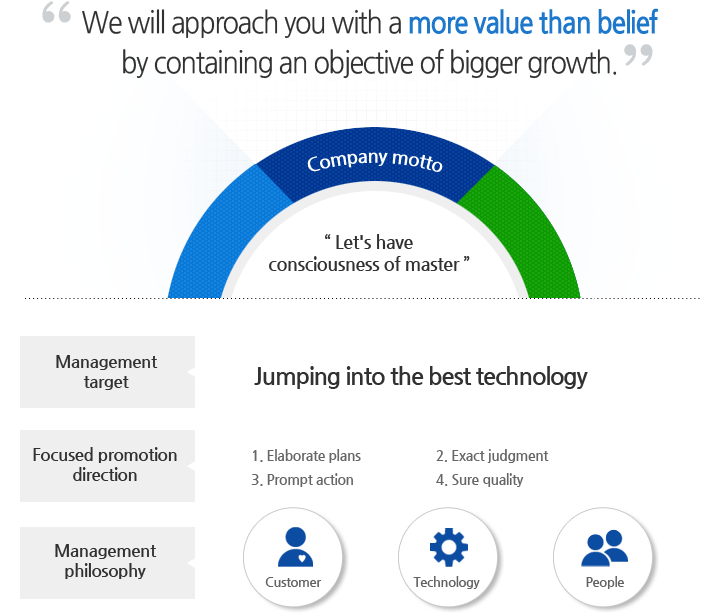 “ We will approach you with a more value than belief by containing an objective of bigger growth. ”

Company motto

“ Let's have consciousness of master ”

Management target

Jumping into the best technology

Focused promotion direction

1. Elaborate plans
2. Exact judgment
3. Prompt action
4. Sure quality

Management philosophy

Customer

Technology

People